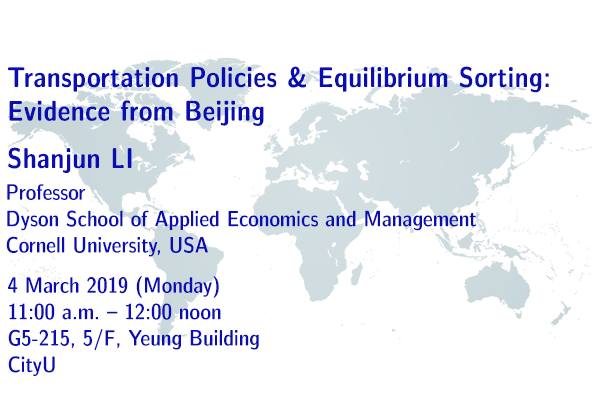 Transportation Policies & Equilibrium Sorting: Evidence from Beijing

Shanjun LI

Professor
Dyson School of Applied Economics and Management
Cornell University, USA

4 March 2019 (Monday)
11:00 a.m. – 12:00 noon
G5-215, 5/F, Yeung Building
CityU